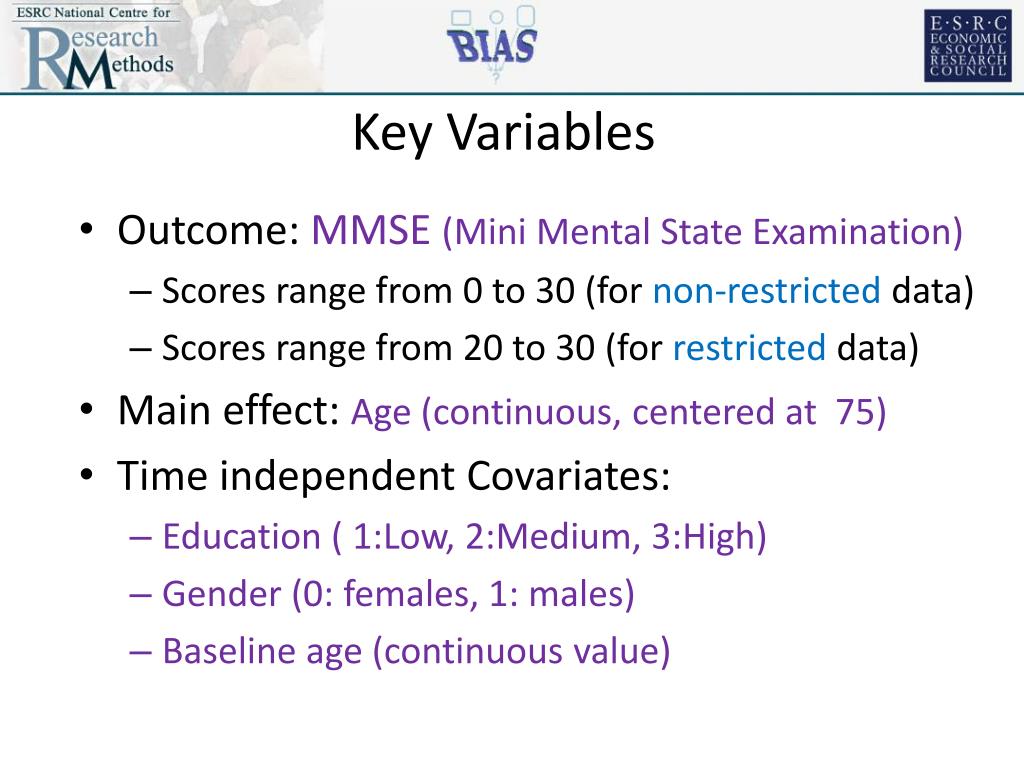 ESRC National Centre for Research Methods

BIAS

E·S·R·C ECONOMIC & SOCIAL RESEARCH COUNCIL

Key Variables

• Outcome: MMSE (Mini Mental State Examination)
– Scores range from 0 to 30 (for non-restricted data)
– Scores range from 20 to 30 (for restricted data)
• Main effect: Age (continuous, centered at 75)
• Time independent Covariates:
– Education ( 1:Low, 2:Medium, 3:High)
– Gender (0: females, 1: males)
– Baseline age (continuous value)